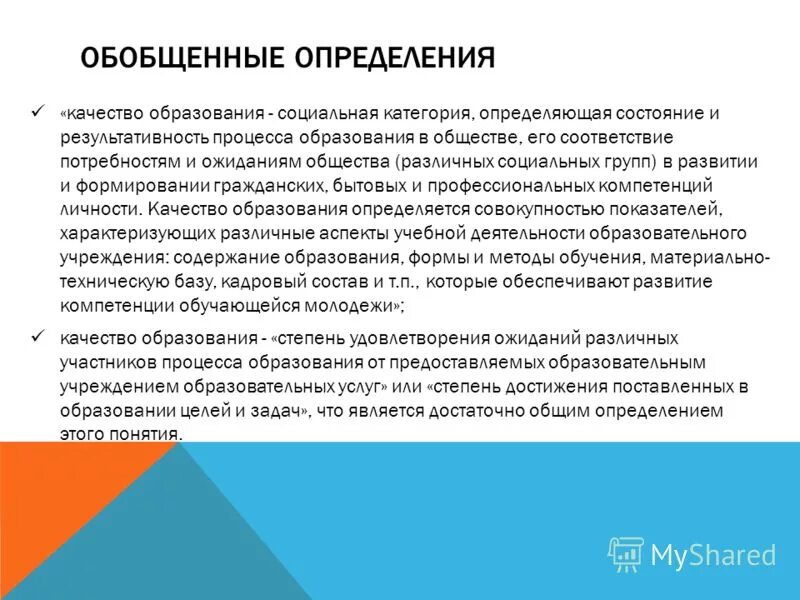 ОБОБЩЕННЫЕ ОПРЕДЕЛЕНИЯ

✓ «качество образования - социальная категория, определяющая состояние и результативность процесса образования в обществе, его соответствие потребностям и ожиданиям общества (различных социальных групп) в развитии и формировании гражданских, бытовых и профессиональных компетенций личности. Качество образования определяется совокупностью показателей, характеризующих различные аспекты учебной деятельности образовательного учреждения: содержание образования, формы и методы обучения, материально-техническую базу, кадровый состав и т.п., которые обеспечивают развитие компетенции обучающейся молодежи»;

✓ качество образования - «степень удовлетворения ожиданий различных участников процесса образования от предоставляемых образовательным учреждением образовательных услуг» или «степень достижения поставленных в образовании целей и задач», что является достаточно общим определением этого понятия.

MyShared